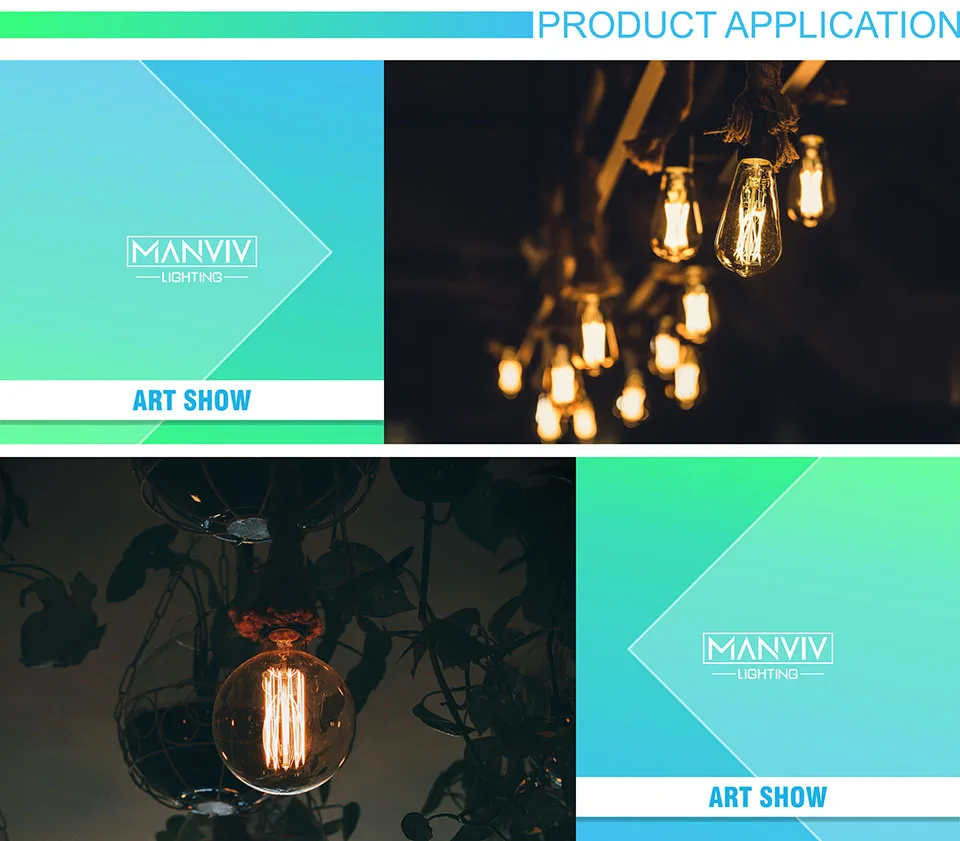 PRODUCT APPLICATION

MANVIV
LIGHTING

ART SHOW

MANVIV
LIGHTING

ART SHOW